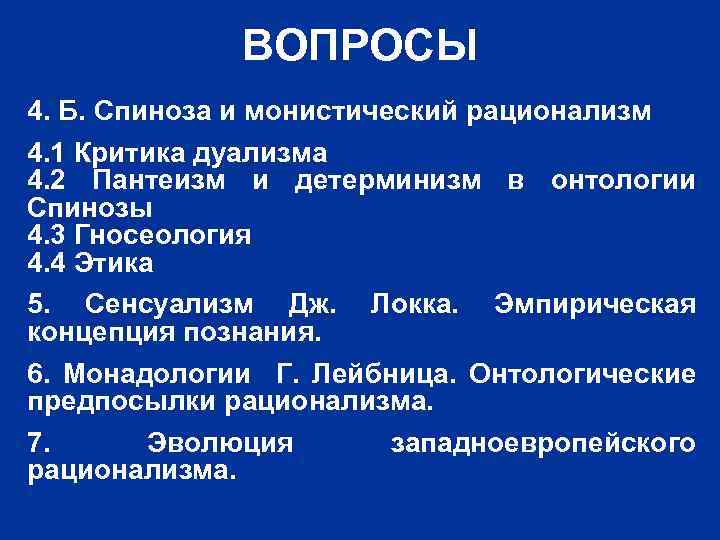 ВОПРОСЫ

4. Б. Спиноза и монистический рационализм

4.1 Критика дуализма
4.2 Пантеизм и детерминизм в онтологии Спинозы
4.3 Гносеология
4.4 Этика

5. Сенсуализм Дж. Локка. Эмпирическая концепция познания.

6. Монадологии Г. Лейбница. Онтологические предпосылки рационализма.

7. Эволюция западноевропейского рационализма.